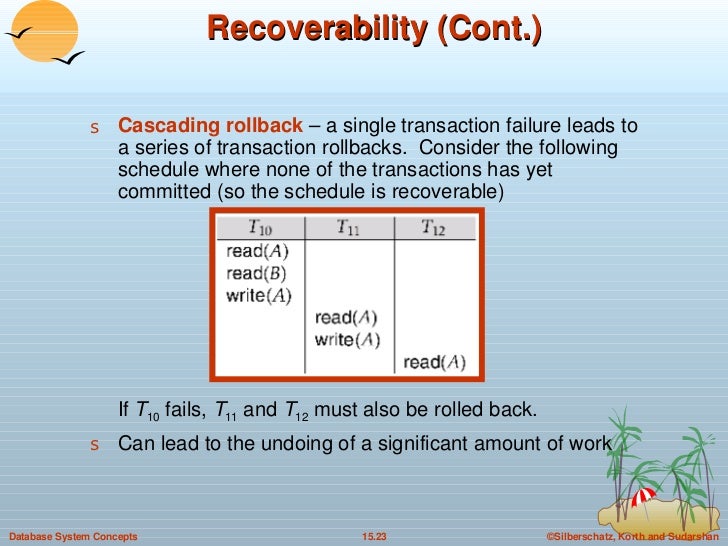 Recoverability (Cont.)

s Cascading rollback – a single transaction failure leads to a series of transaction rollbacks. Consider the following schedule where none of the transactions has yet committed (so the schedule is recoverable)

| $T_{10}$ | $T_{11}$ | $T_{12}$ |
|---|---|---|
| read($A$) | | |
| read($B$) | | |
| write($A$) | | |
| | read($A$) | |
| | write($A$) | |
| | | read($A$) |

If $T_{10}$ fails, $T_{11}$ and $T_{12}$ must also be rolled back.

s Can lead to the undoing of a significant amount of work

Database System Concepts 15.23 ©Silberschatz, Korth and Sudarshan